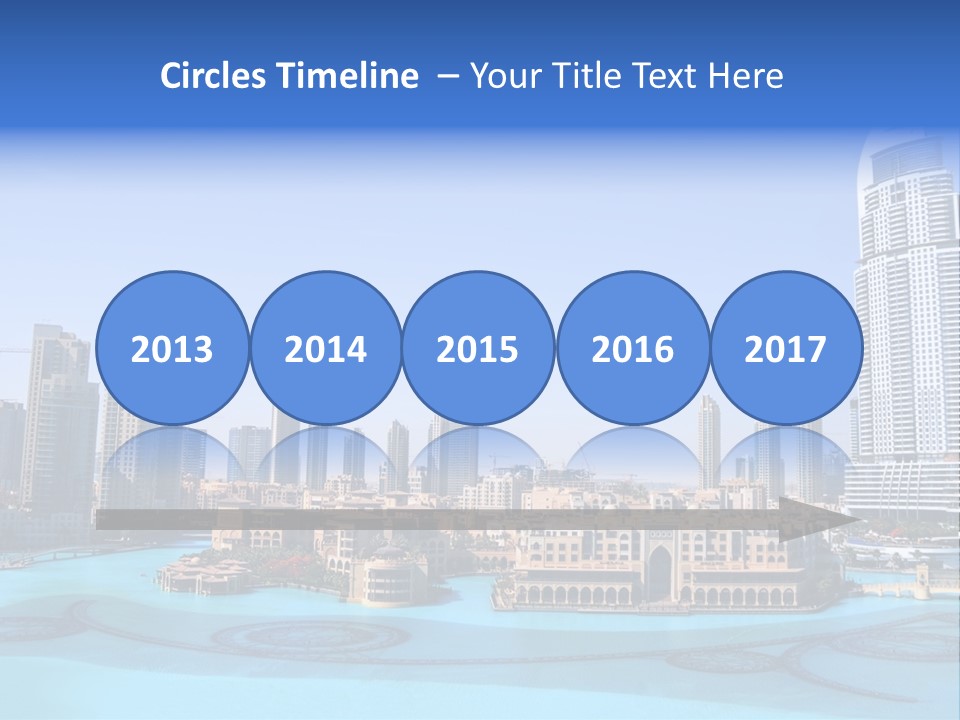 Circles Timeline – Your Title Text Here

2013

2014

2015

2016

2017